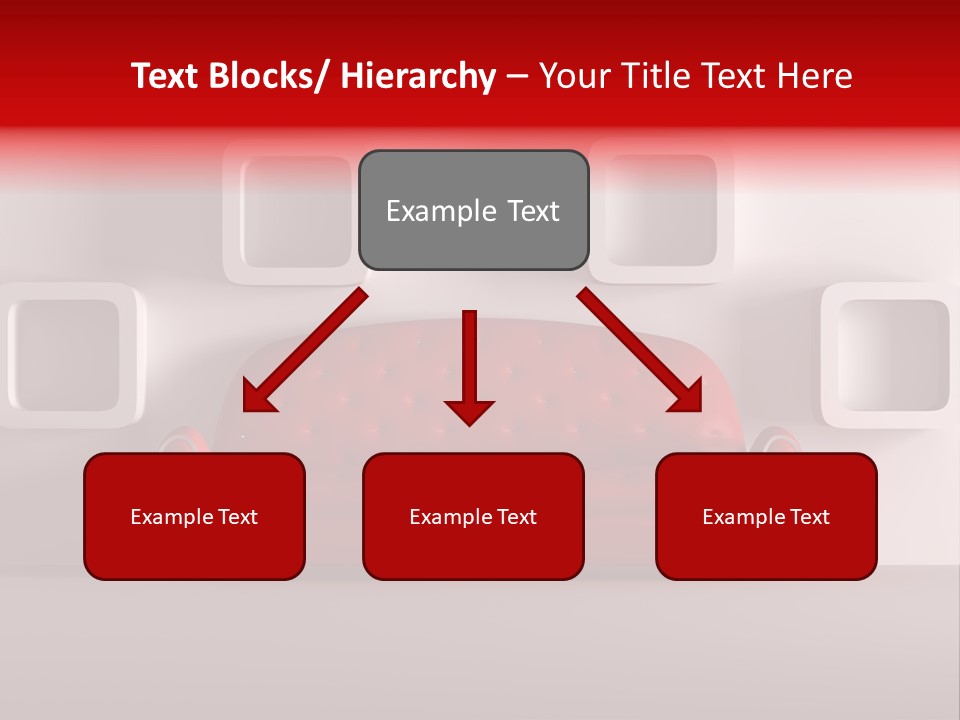 Text Blocks/ Hierarchy – Your Title Text Here

Example Text

Example Text

Example Text

Example Text